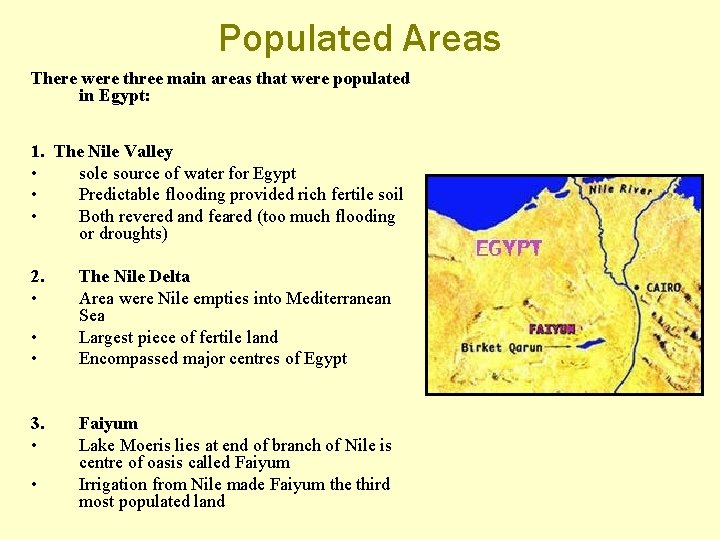 Populated Areas

There were three main areas that were populated in Egypt:

1. The Nile Valley
• sole source of water for Egypt
• Predictable flooding provided rich fertile soil
• Both revered and feared (too much flooding or droughts)

2. The Nile Delta
• Area were Nile empties into Mediterranean Sea
• Largest piece of fertile land
• Encompassed major centres of Egypt

3. Faiyum
• Lake Moeris lies at end of branch of Nile is centre of oasis called Faiyum
• Irrigation from Nile made Faiyum the third most populated land

Nile River
EGYPT
CAIRO
FAIYUM
Birket Qarun